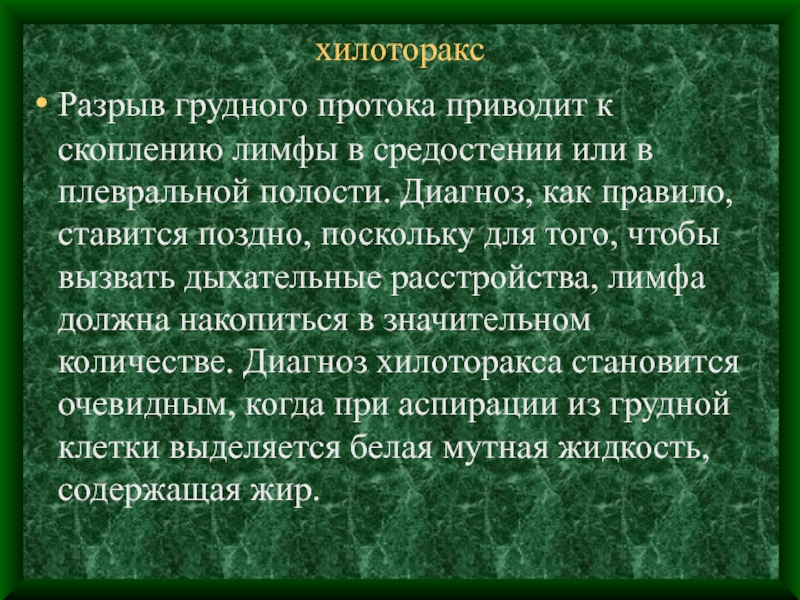 хилоторакс

• Разрыв грудного протока приводит к скоплению лимфы в средостении или в плевральной полости. Диагноз, как правило, ставится поздно, поскольку для того, чтобы вызвать дыхательные расстройства, лимфа должна накопиться в значительном количестве. Диагноз хилоторакса становится очевидным, когда при аспирации из грудной клетки выделяется белая мутная жидкость, содержащая жир.